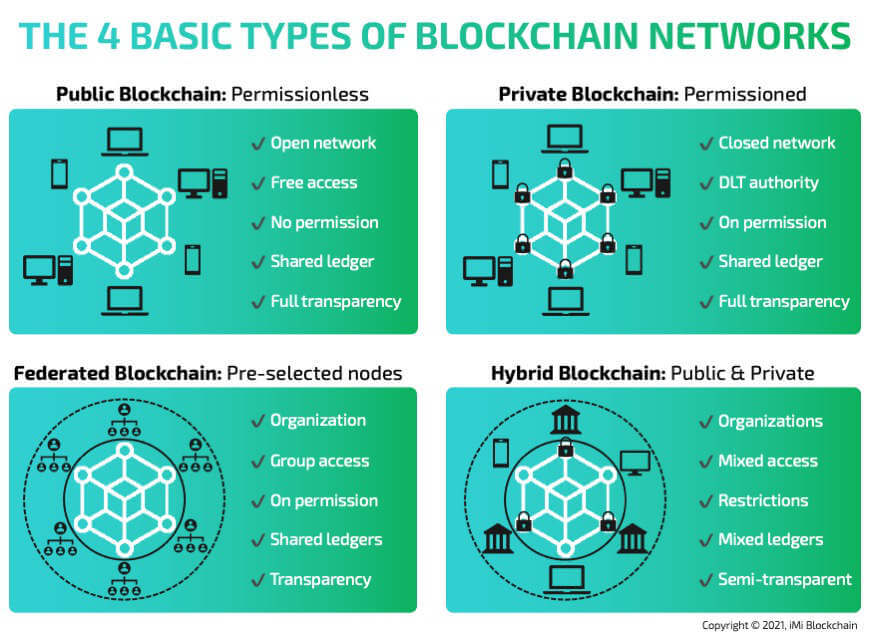 THE 4 BASIC TYPES OF BLOCKCHAIN NETWORKS

Public Blockchain: Permissionless

✓ Open network
✓ Free access
✓ No permission
✓ Shared ledger
✓ Full transparency

Private Blockchain: Permissioned

✓ Closed network
✓ DLT authority
✓ On permission
✓ Shared ledger
✓ Full transparency

Federated Blockchain: Pre-selected nodes

✓ Organization
✓ Group access
✓ On permission
✓ Shared ledgers
✓ Transparency

Hybrid Blockchain: Public & Private

✓ Organizations
✓ Mixed access
✓ Restrictions
✓ Mixed ledgers
✓ Semi-transparent

Copyright © 2021, iMi Blockchain